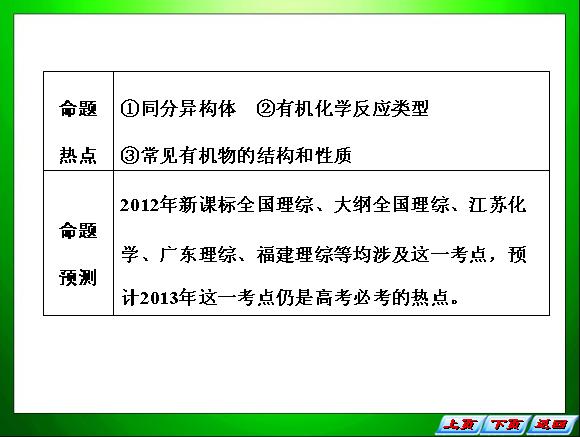 | 命题热点 | ①同分异构体　②有机化学反应类型 ③常见有机物的结构和性质 |
|---|---|
| 命题预测 | 2012年新课标全国理综、大纲全国理综、江苏化学、广东理综、福建理综等均涉及这一考点，预计2013年这一考点仍是高考必考的热点。 |

上页　下页　返回